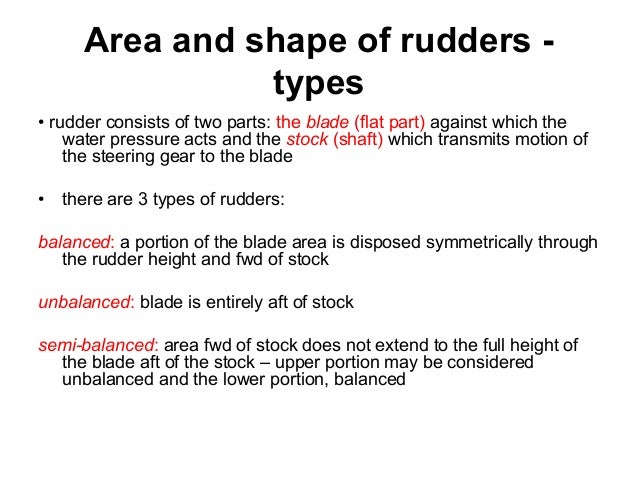 Area and shape of rudders - types

• rudder consists of two parts: the blade (flat part) against which the water pressure acts and the stock (shaft) which transmits motion of the steering gear to the blade

• there are 3 types of rudders:

balanced: a portion of the blade area is disposed symmetrically through the rudder height and fwd of stock

unbalanced: blade is entirely aft of stock

semi-balanced: area fwd of stock does not extend to the full height of the blade aft of the stock – upper portion may be considered unbalanced and the lower portion, balanced